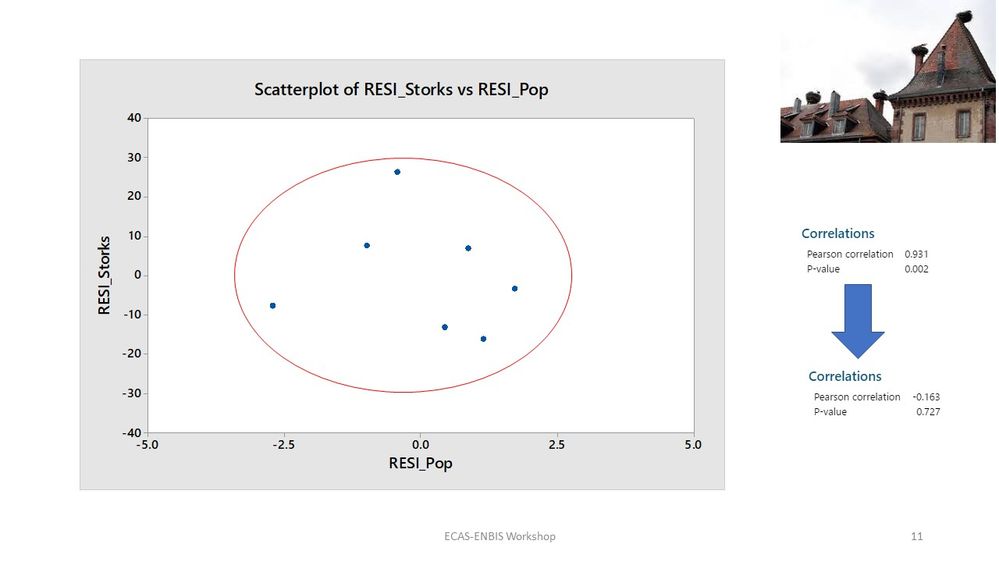 Scatterplot of RESI_Storks vs RESI_Pop

RESI_Storks

40
30
20
10
0
-10
-20
-30
-40

-5.0
-2.5
0.0
2.5
5.0

RESI_Pop

Correlations

| Pearson correlation | 0.931 |
|---|---|
| P-value | 0.002 |

Correlations

| Pearson correlation | -0.163 |
|---|---|
| P-value | 0.727 |

ECAS-ENBIS Workshop

11